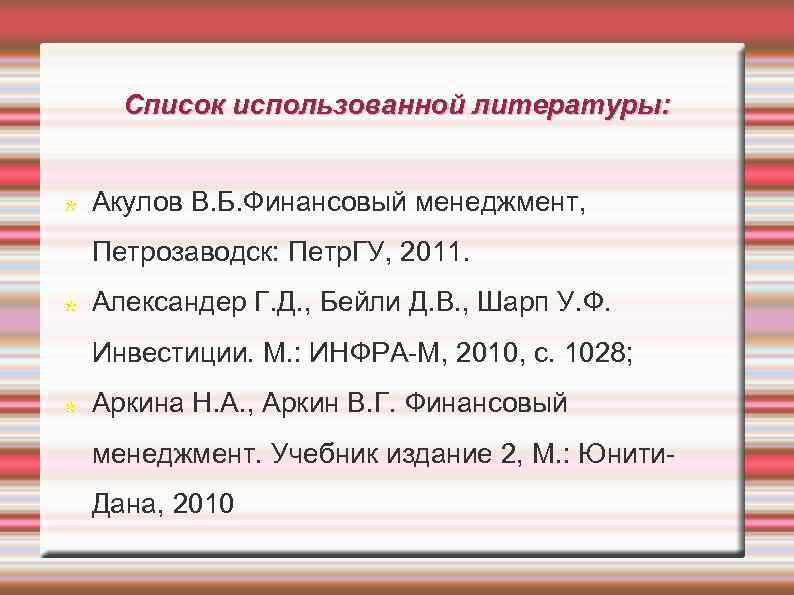 Список использованной литературы:

Акулов В.Б.Финансовый менеджмент, Петрозаводск: ПетрГУ, 2011.

Александер Г.Д., Бейли Д.В., Шарп У.Ф. Инвестиции. М.: ИНФРА-М, 2010, с. 1028;

Аркина Н.А., Аркин В.Г. Финансовый менеджмент. Учебник издание 2, М.: Юнити-Дана, 2010